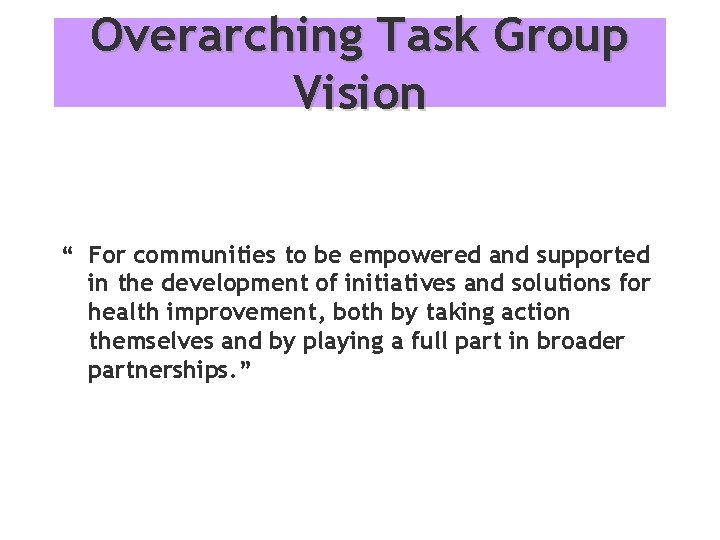 Overarching Task Group Vision

“ For communities to be empowered and supported in the development of initiatives and solutions for health improvement, both by taking action themselves and by playing a full part in broader partnerships.”